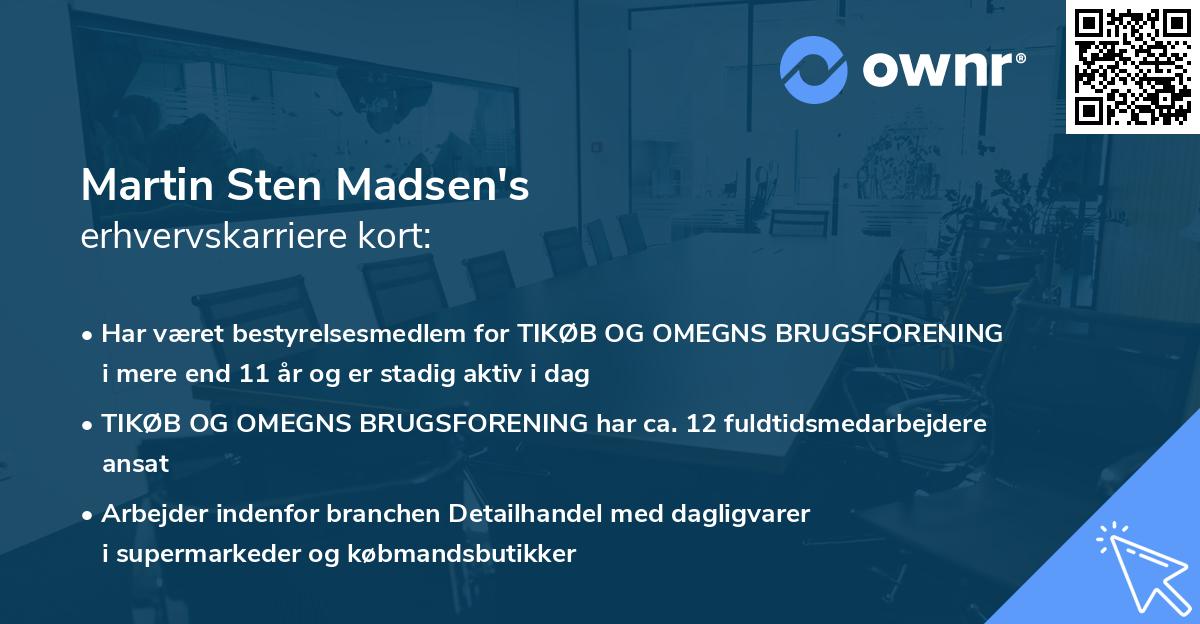 ownr®

Martin Sten Madsen's
erhvervskarriere kort:

• Har været bestyrelsesmedlem for TIKØB OG OMEGNS BRUGSFORENING i mere end 11 år og er stadig aktiv i dag

• TIKØB OG OMEGNS BRUGSFORENING har ca. 12 fuldtidsmedarbejdere ansat

• Arbejder indenfor branchen Detailhandel med dagligvarer i supermarkeder og købmandsbutikker